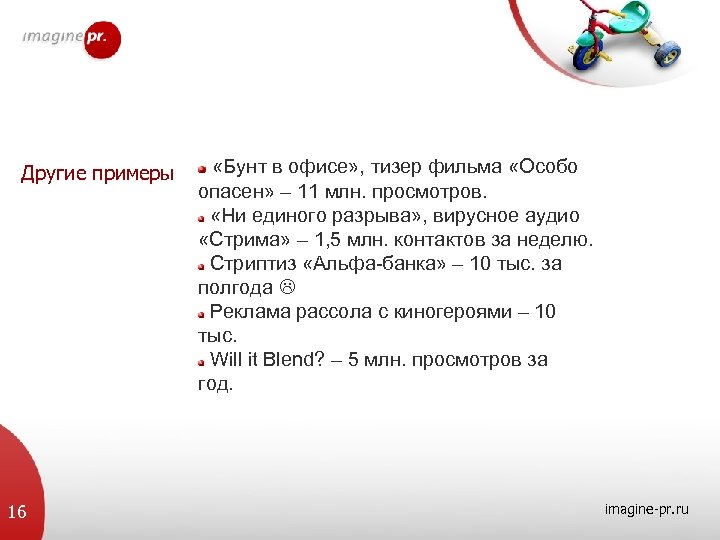 imagine pr.

Другие примеры

«Бунт в офисе», тизер фильма «Особо опасен» – 11 млн. просмотров.

«Ни единого разрыва», вирусное аудио «Стрима» – 1,5 млн. контактов за неделю.

Стриптиз «Альфа-банка» – 10 тыс. за полгода ☹

Реклама рассола с киногероями – 10 тыс.

Will it Blend? – 5 млн. просмотров за год.

16

imagine-pr.ru